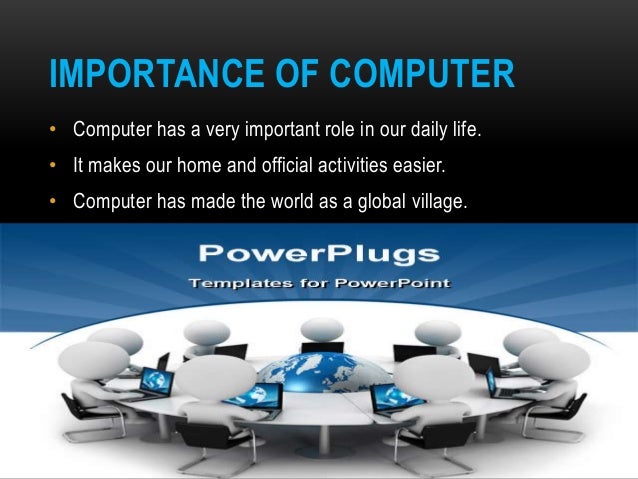 IMPORTANCE OF COMPUTER

• Computer has a very important role in our daily life.
• It makes our home and official activities easier.
• Computer has made the world as a global village.

PowerPlugs
Templates for PowerPoint